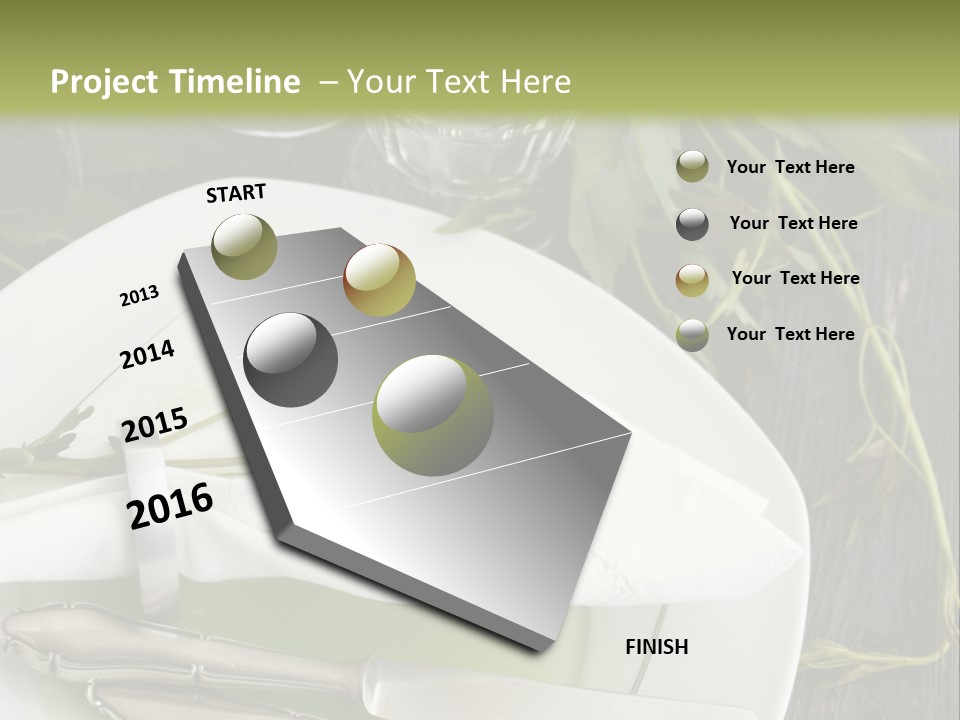 Project Timeline – Your Text Here

START

2013

2014

2015

2016

FINISH

Your Text Here

Your Text Here

Your Text Here

Your Text Here